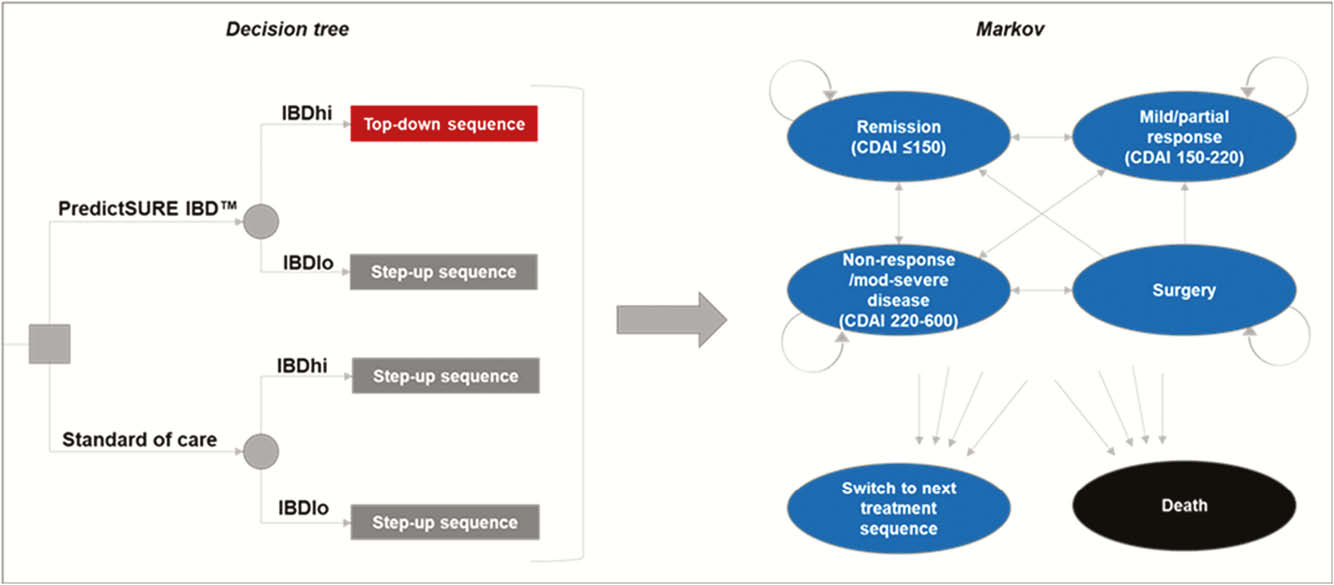 Decision tree

PredictSURE IBD™

IBDhi

Top-down sequence

IBDlo

Step-up sequence

Standard of care

IBDhi

Step-up sequence

IBDlo

Step-up sequence

Markov

Remission (CDAI ≤150)

Mild/partial response (CDAI 150-220)

Non-response /mod-severe disease (CDAI 220-600)

Surgery

Switch to next treatment sequence

Death